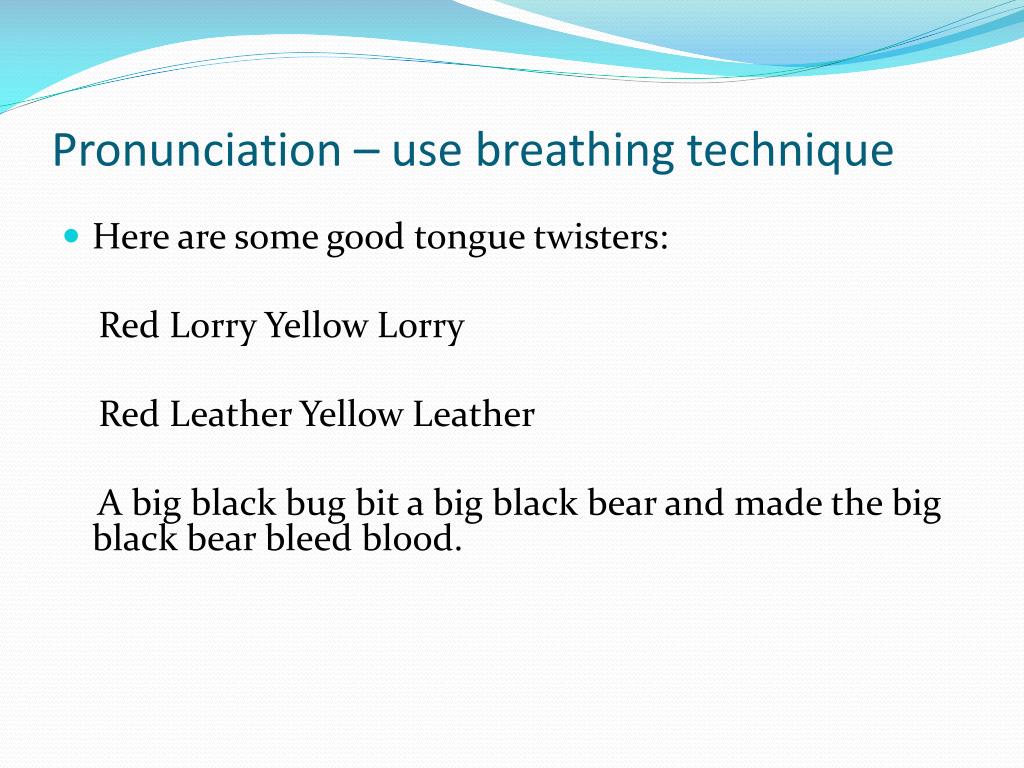 Pronunciation – use breathing technique

Here are some good tongue twisters:

Red Lorry Yellow Lorry

Red Leather Yellow Leather

A big black bug bit a big black bear and made the big black bear bleed blood.